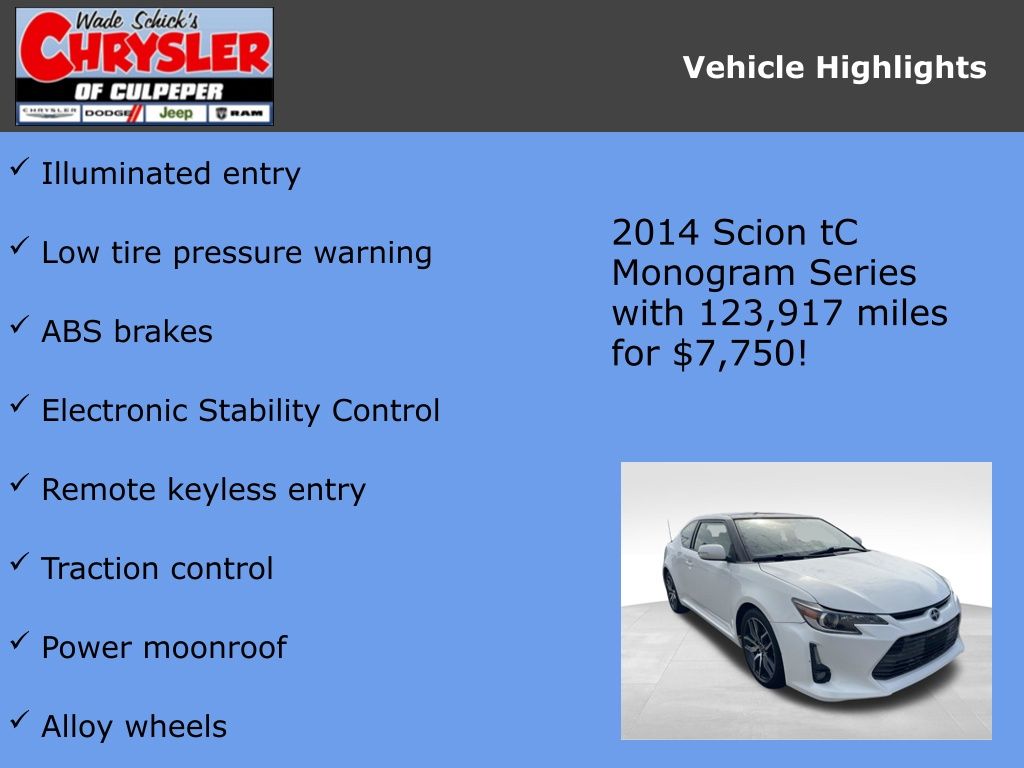 Wade Schick's
CHRYSLER
OF CULPEPER
CHRYSLER DODGE Jeep RAM

Vehicle Highlights

✓ Illuminated entry

✓ Low tire pressure warning

✓ ABS brakes

✓ Electronic Stability Control

✓ Remote keyless entry

✓ Traction control

✓ Power moonroof

✓ Alloy wheels

2014 Scion tC Monogram Series with 123,917 miles for $7,750!